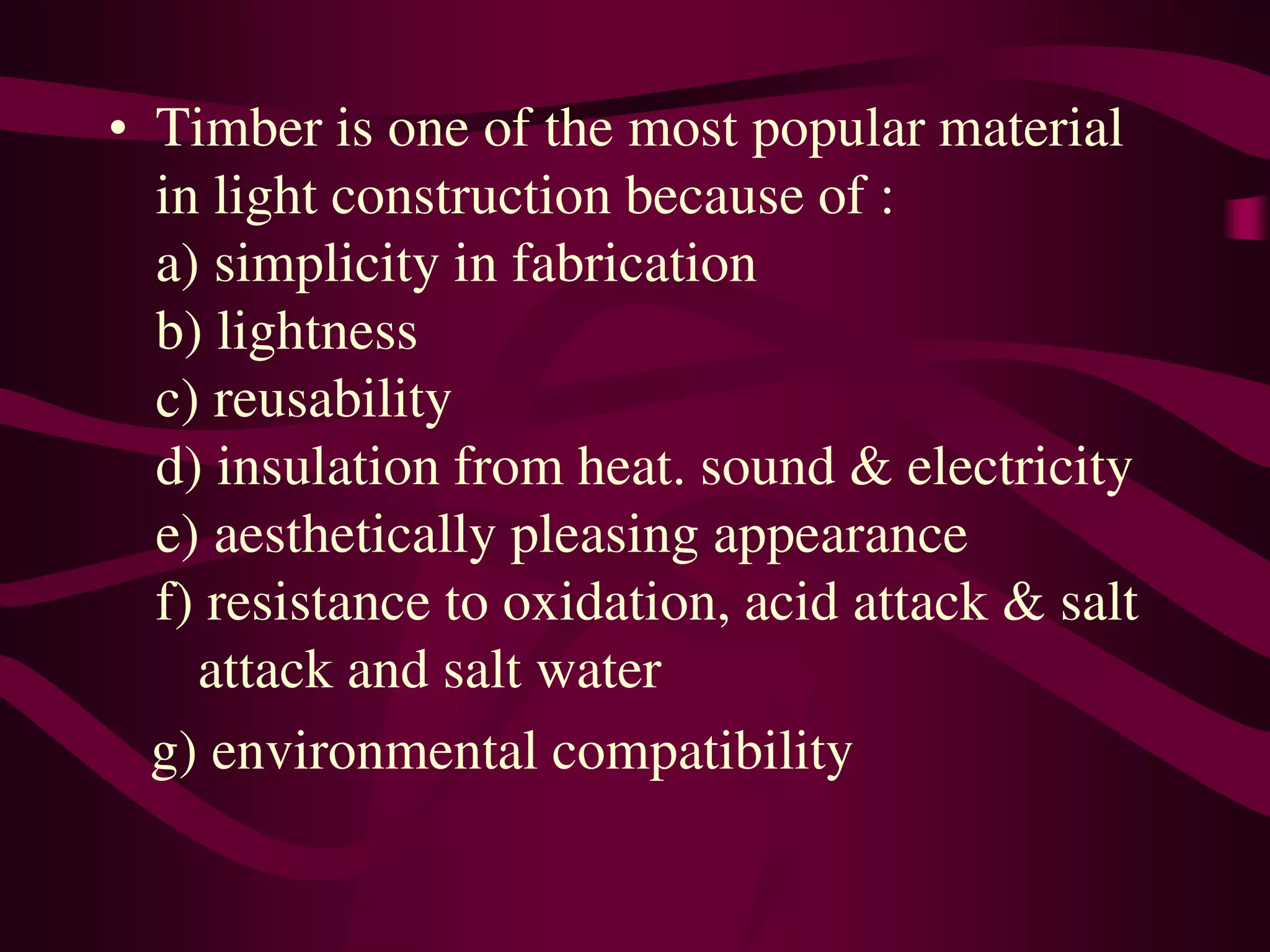 • Timber is one of the most popular material in light construction because of :
a) simplicity in fabrication
b) lightness
c) reusability
d) insulation from heat. sound & electricity
e) aesthetically pleasing appearance
f) resistance to oxidation, acid attack & salt attack and salt water
g) environmental compatibility